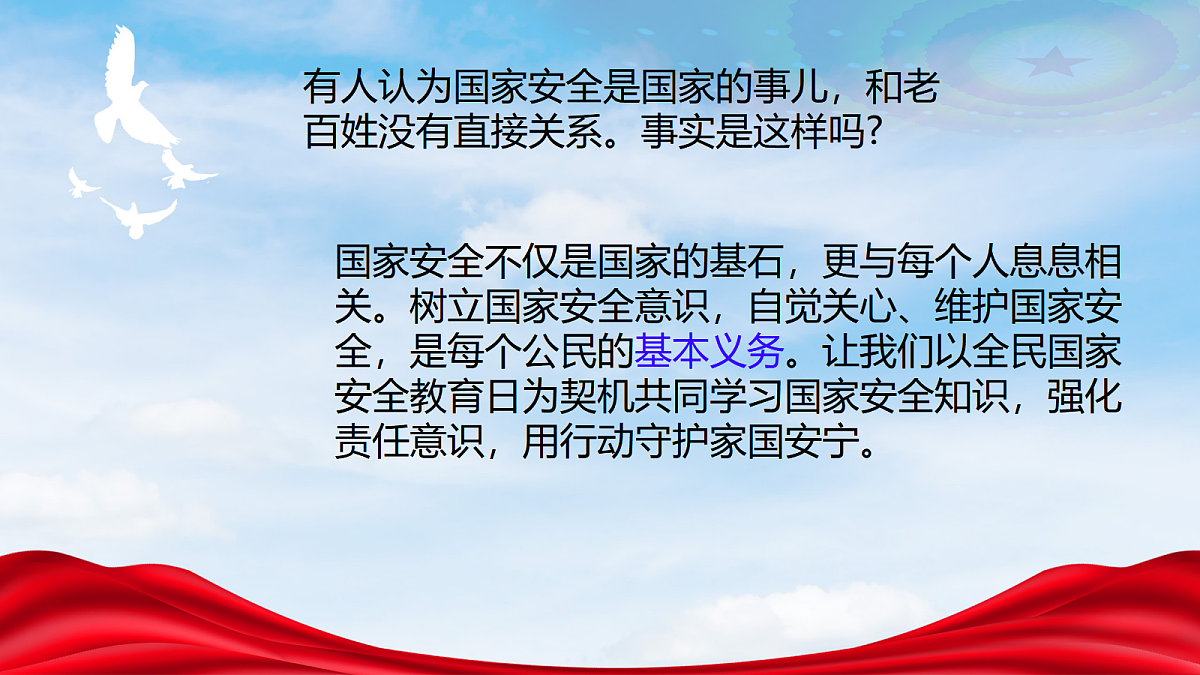 有人认为国家安全是国家的事儿，和老百姓没有直接关系。事实是这样吗?

国家安全不仅是国家的基石，更与每个人息息相关。树立国家安全意识，自觉关心、维护国家安全，是每个公民的基本义务。让我们以全民国家安全教育日为契机共同学习国家安全知识，强化责任意识，用行动守护家国安宁。